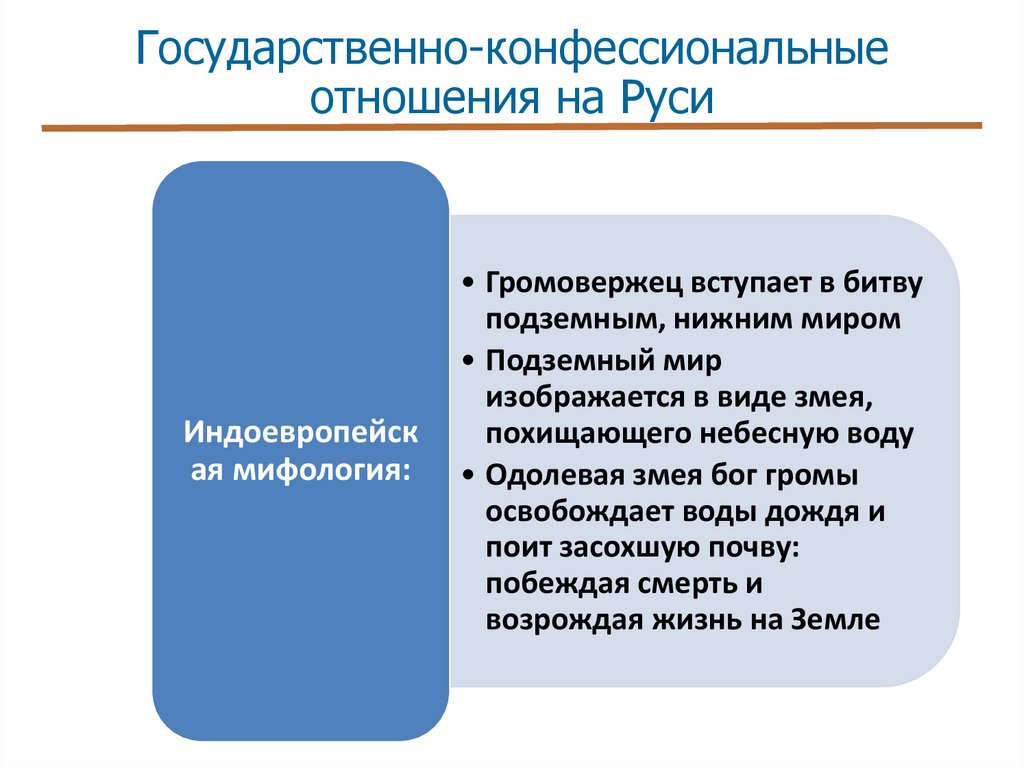 Государственно-конфессиональные отношения на Руси

Индоевропейская мифология:

• Громовержец вступает в битву подземным, нижним миром
• Подземный мир изображается в виде змея, похищающего небесную воду
• Одолевая змея бог громы освобождает воды дождя и поит засохшую почву: побеждая смерть и возрождая жизнь на Земле